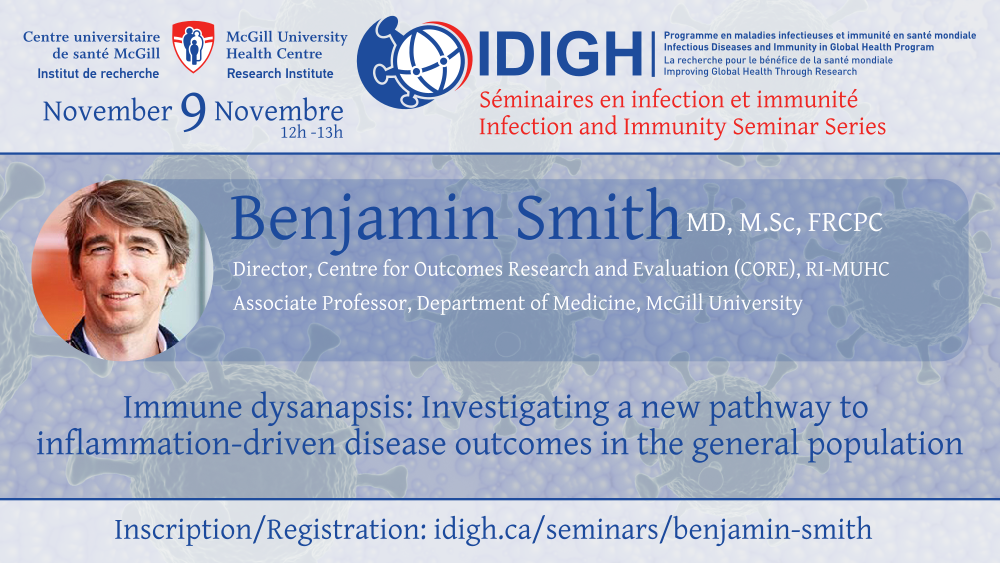 Centre universitaire de santé McGill
Institut de recherche

McGill University Health Centre
Research Institute

IDIGH
Programme en maladies infectieuses et immunité en santé mondiale
Infectious Diseases and Immunity in Global Health Program
La recherche pour le bénéfice de la santé mondiale
Improving Global Health Through Research

November 9 Novembre
12h -13h

Séminaires en infection et immunité
Infection and Immunity Seminar Series

Benjamin Smith MD, M.Sc, FRCPC
Director, Centre for Outcomes Research and Evaluation (CORE), RI-MUHC
Associate Professor, Department of Medicine, McGill University

Immune dysanapsis: Investigating a new pathway to inflammation-driven disease outcomes in the general population

Inscription/Registration: idigh.ca/seminars/benjamin-smith